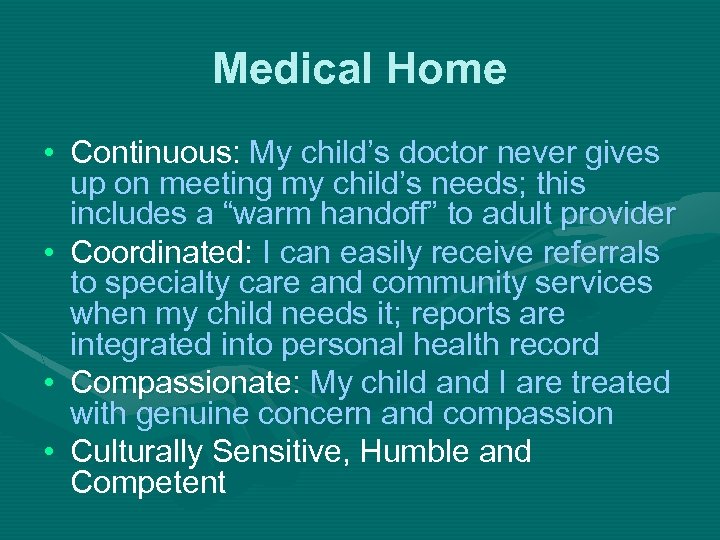 Medical Home

• Continuous: My child’s doctor never gives up on meeting my child’s needs; this includes a “warm handoff” to adult provider
• Coordinated: I can easily receive referrals to specialty care and community services when my child needs it; reports are integrated into personal health record
• Compassionate: My child and I are treated with genuine concern and compassion
• Culturally Sensitive, Humble and Competent